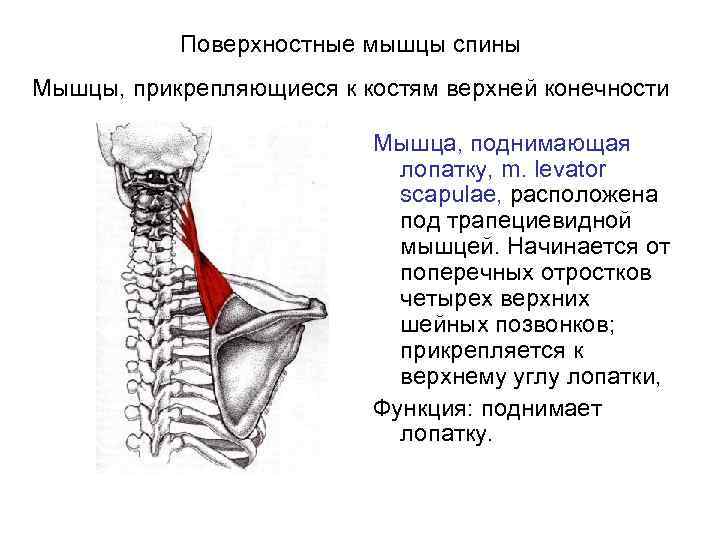 Поверхностные мышцы спины

Мышцы, прикрепляющиеся к костям верхней конечности

Мышца, поднимающая лопатку, m. levator scapulae, расположена под трапециевидной мышцей. Начинается от поперечных отростков четырех верхних шейных позвонков; прикрепляется к верхнему углу лопатки,

Функция: поднимает лопатку.